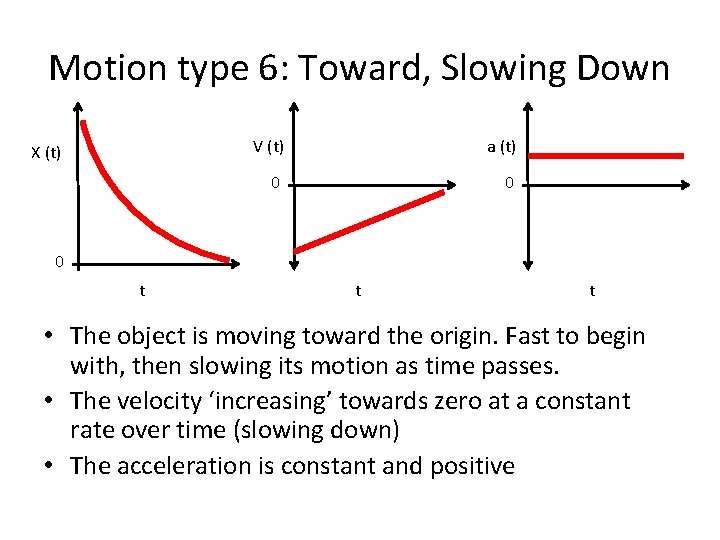 Motion type 6: Toward, Slowing Down

X (t)

0

t

V (t)

0

t

a (t)

0

t

• The object is moving toward the origin. Fast to begin with, then slowing its motion as time passes.
• The velocity ‘increasing’ towards zero at a constant rate over time (slowing down)
• The acceleration is constant and positive